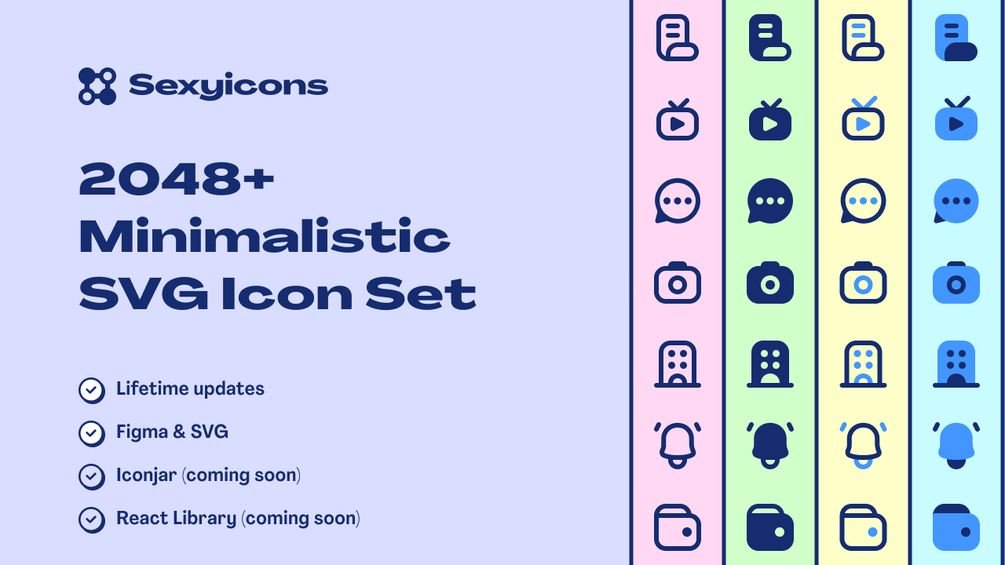 Sexyicons

2048+ Minimalistic SVG Icon Set

Lifetime updates
Figma & SVG
Iconjar (coming soon)
React Library (coming soon)